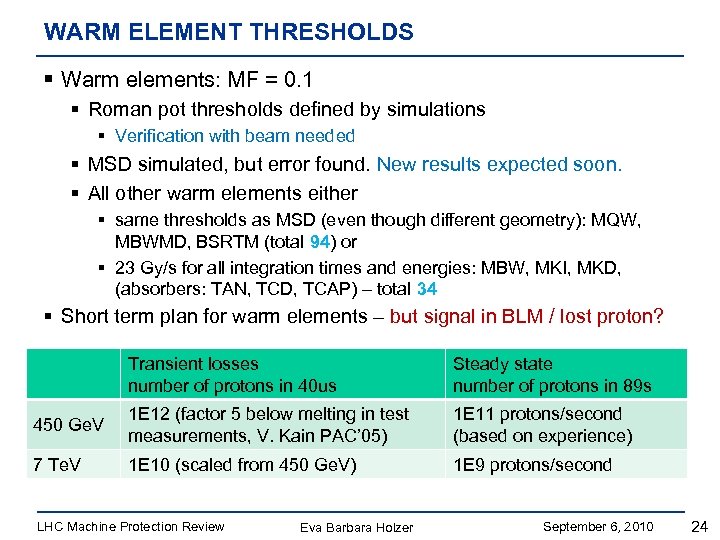 WARM ELEMENT THRESHOLDS

▪ Warm elements: MF = 0.1

▪ Roman pot thresholds defined by simulations

▪ Verification with beam needed

▪ MSD simulated, but error found. New results expected soon.

▪ All other warm elements either

▪ same thresholds as MSD (even though different geometry): MQW, MBWMD, BSRTM (total 94) or

▪ 23 Gy/s for all integration times and energies: MBW, MKI, MKD, (absorbers: TAN, TCD, TCAP) – total 34

▪ Short term plan for warm elements – but signal in BLM / lost proton?

| | Transient losses number of protons in 40us | Steady state number of protons in 89s |
|---|---|---|
| 450 GeV | 1E12 (factor 5 below melting in test measurements, V. Kain PAC'05) | 1E11 protons/second (based on experience) |
| 7 TeV | 1E10 (scaled from 450 GeV) | 1E9 protons/second |

LHC Machine Protection Review Eva Barbara Holzer September 6, 2010 24